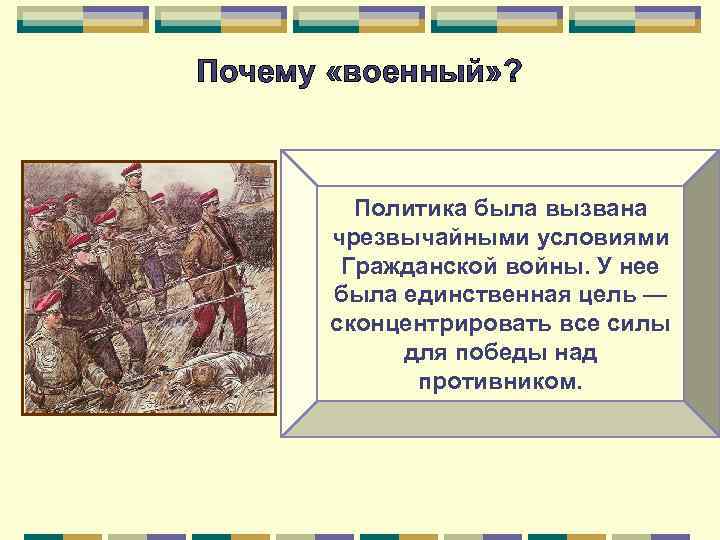 Почему «военный»?

Политика была вызвана чрезвычайными условиями Гражданской войны. У нее была единственная цель — сконцентрировать все силы для победы над противником.